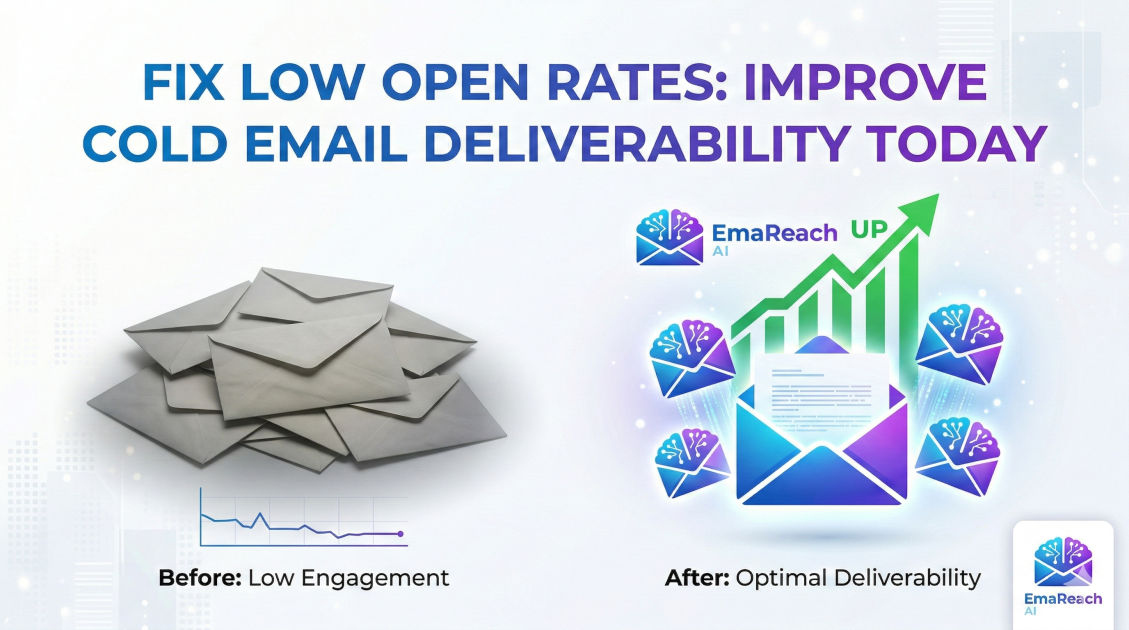 FIX LOW OPEN RATES: IMPROVE COLD EMAIL DELIVERABILITY TODAY

EmaReach AI

UP

Before: Low Engagement

After: Optimal Deliverability

EmaReach AI